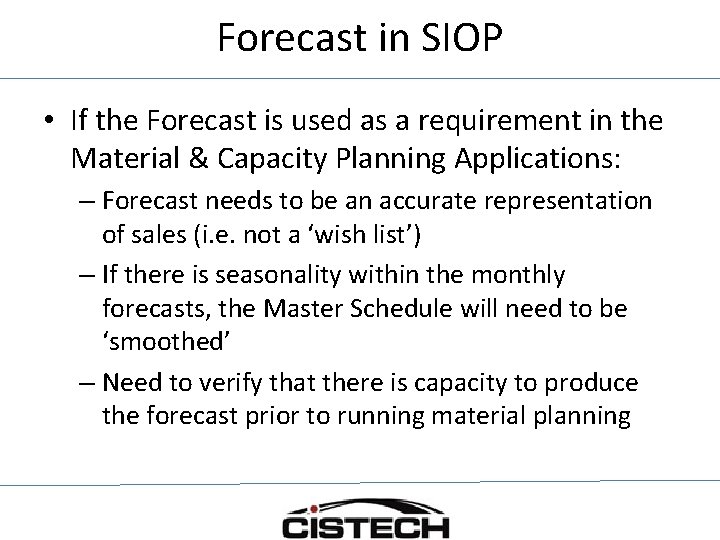 Forecast in SIOP

• If the Forecast is used as a requirement in the Material & Capacity Planning Applications:

– Forecast needs to be an accurate representation of sales (i.e. not a ‘wish list’)

– If there is seasonality within the monthly forecasts, the Master Schedule will need to be ‘smoothed’

– Need to verify that there is capacity to produce the forecast prior to running material planning

CISTECH